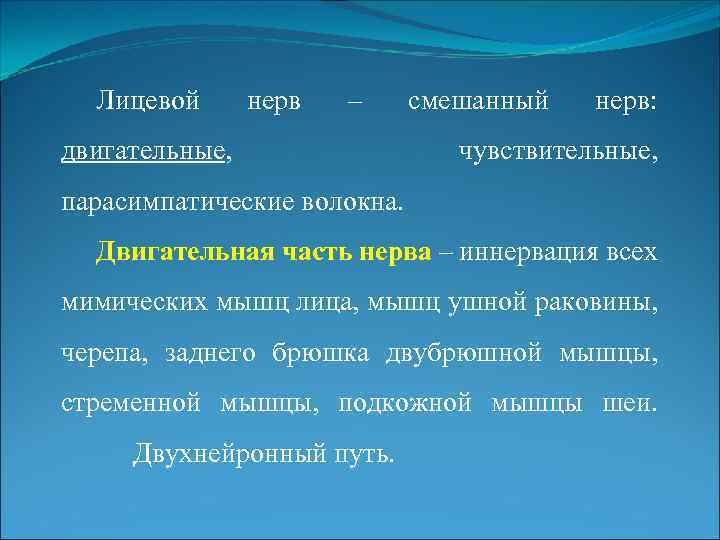 Лицевой нерв – смешанный нерв: двигательные, чувствительные, парасимпатические волокна.

Двигательная часть нерва – иннервация всех мимических мышц лица, мышц ушной раковины, черепа, заднего брюшка двубрюшной мышцы, стременной мышцы, подкожной мышцы шеи.

Двухнейронный путь.